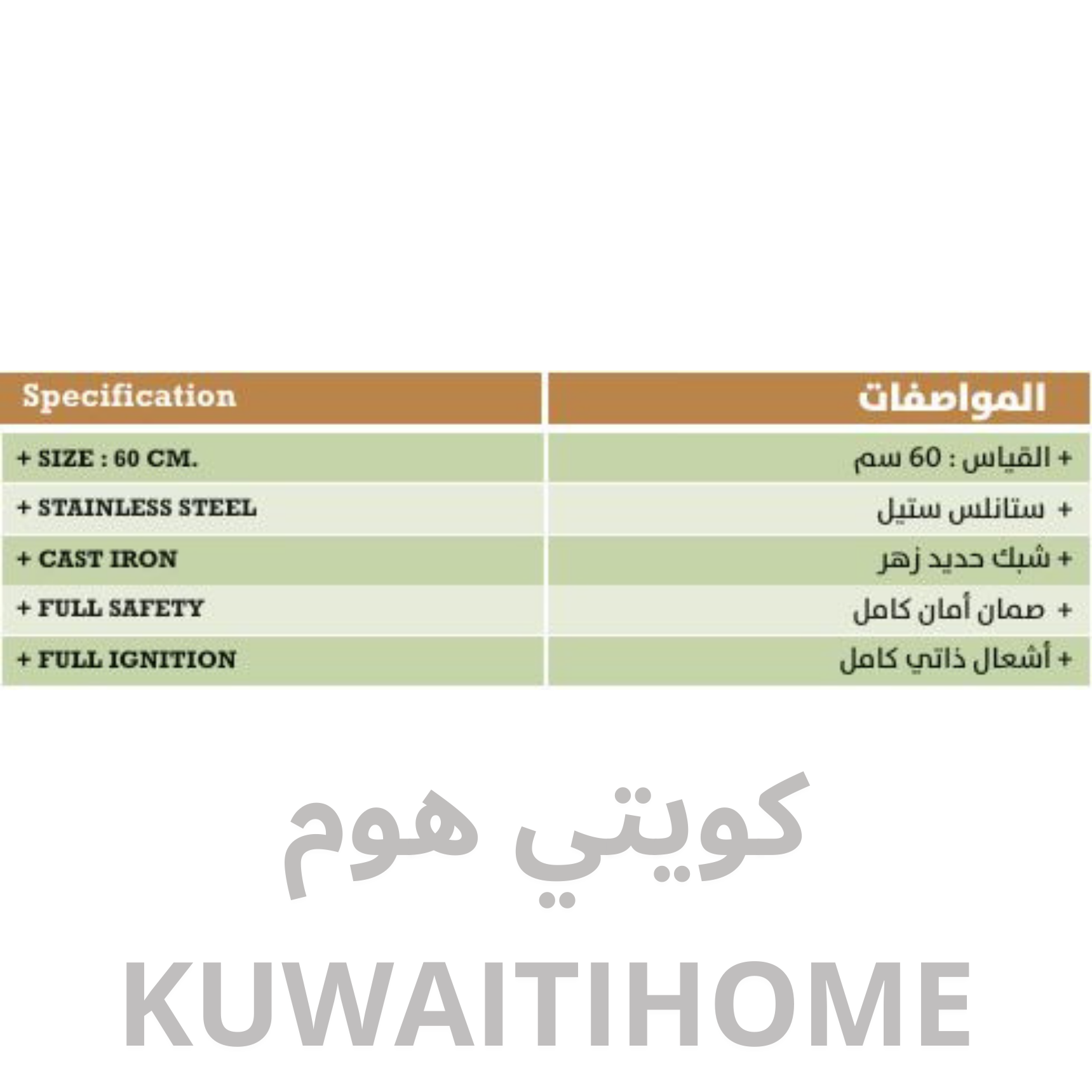 | Specification | المواصفات |
|---|---|
| + SIZE : 60 CM. | + القياس : 60 سم |
| + STAINLESS STEEL | + ستانلس ستيل |
| + CAST IRON | + شبك حديد زهر |
| + FULL SAFETY | + صمان أمان كامل |
| + FULL IGNITION | + أشعال ذاتي كامل |

كويتي هوم

KUWAITIHOME